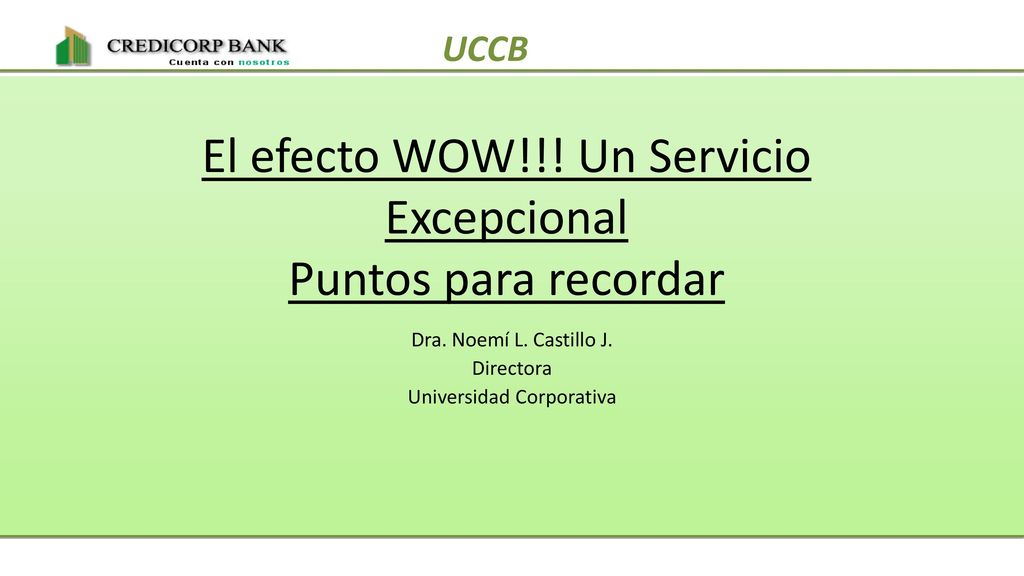 CREDICORP BANK
Cuenta con nosotros

UCCB

El efecto WOW!!! Un Servicio Excepcional
Puntos para recordar

Dra. Noemí L. Castillo J.
Directora
Universidad Corporativa